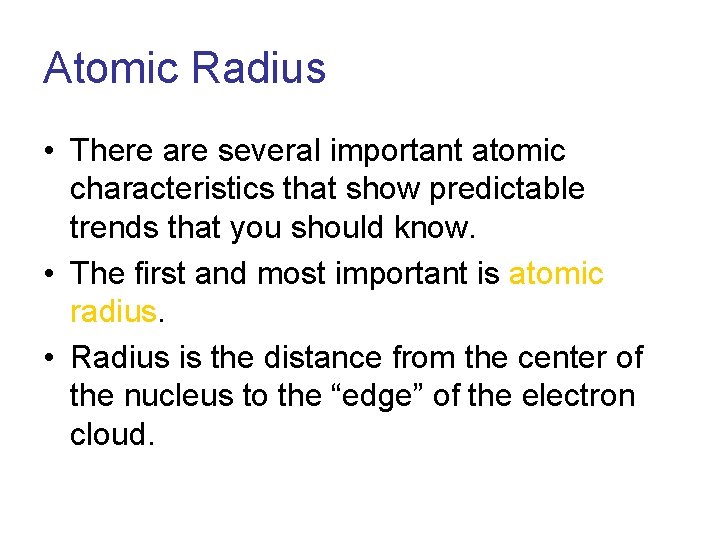 Atomic Radius

• There are several important atomic characteristics that show predictable trends that you should know.

• The first and most important is atomic radius.

• Radius is the distance from the center of the nucleus to the “edge” of the electron cloud.